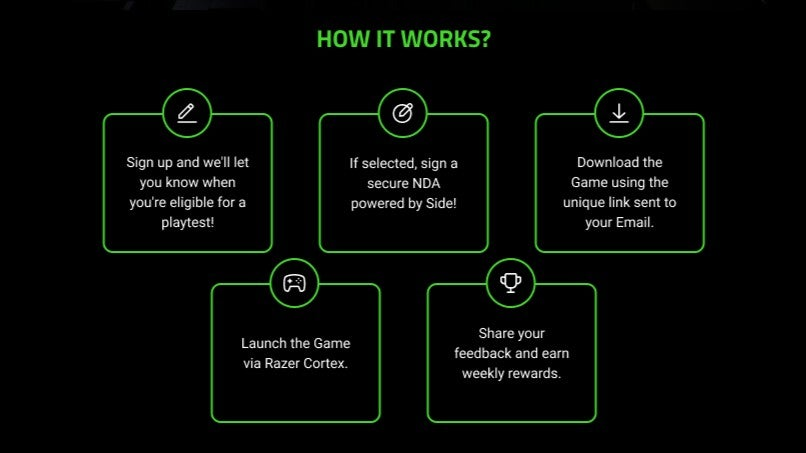 HOW IT WORKS?

Sign up and we'll let you know when you're eligible for a playtest!

If selected, sign a secure NDA powered by Side!

Download the Game using the unique link sent to your Email.

Launch the Game via Razer Cortex.

Share your feedback and earn weekly rewards.